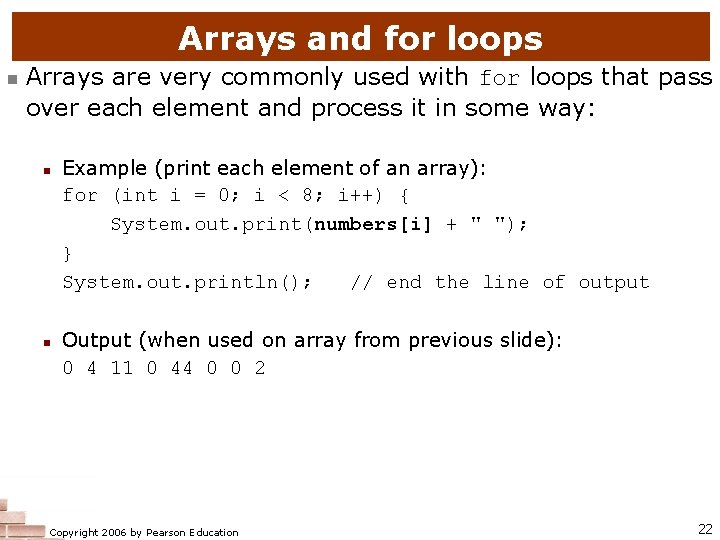 Arrays and for loops

Arrays are very commonly used with for loops that pass over each element and process it in some way:

Example (print each element of an array):
for (int i = 0; i < 8; i++) {
    System.out.print(numbers[i] + " ");
}
System.out.println();   // end the line of output

Output (when used on array from previous slide):
0 4 11 0 44 0 0 2

Copyright 2006 by Pearson Education

22